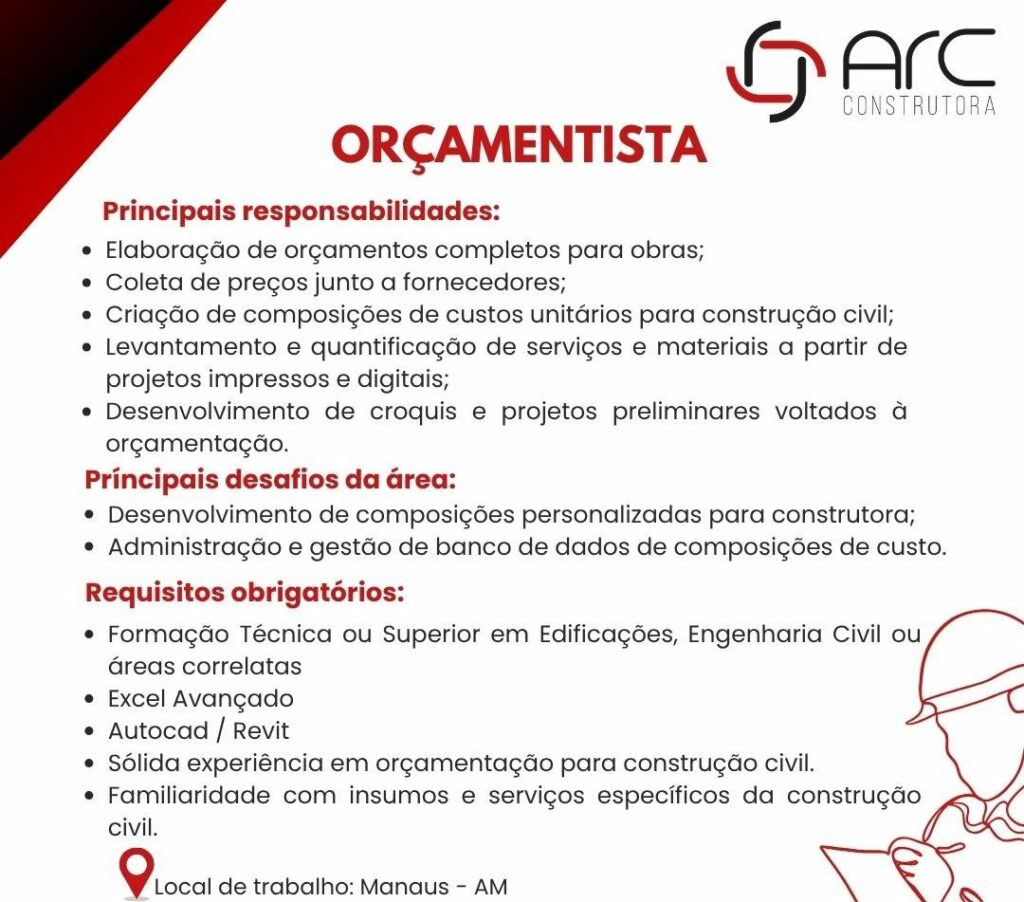 ARC
CONSTRUTORA

ORÇAMENTISTA

Principais responsabilidades:
• Elaboração de orçamentos completos para obras;
• Coleta de preços junto a fornecedores;
• Criação de composições de custos unitários para construção civil;
• Levantamento e quantificação de serviços e materiais a partir de projetos impressos e digitais;
• Desenvolvimento de croquis e projetos preliminares voltados à orçamentação.

Príncipais desafios da área:
• Desenvolvimento de composições personalizadas para construtora;
• Administração e gestão de banco de dados de composições de custo.

Requisitos obrigatórios:
• Formação Técnica ou Superior em Edificações, Engenharia Civil ou áreas correlatas
• Excel Avançado
• Autocad / Revit
• Sólida experiência em orçamentação para construção civil.
• Familiaridade com insumos e serviços específicos da construção civil.

Local de trabalho: Manaus - AM